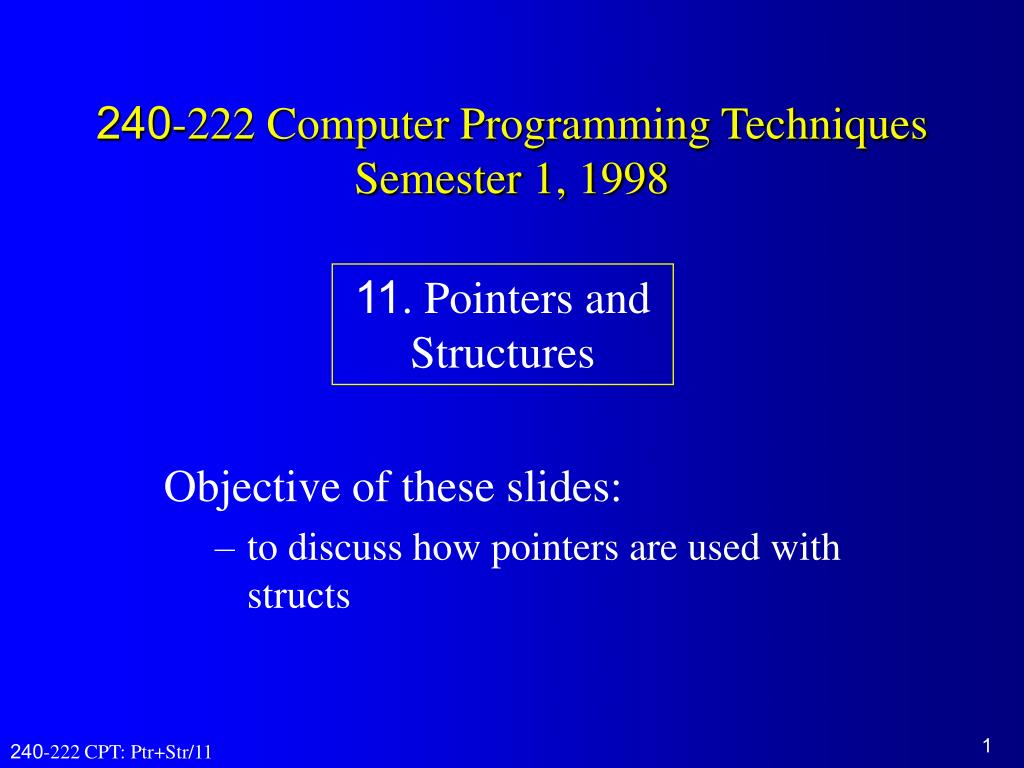 240-222 Computer Programming Techniques
Semester 1, 1998

11. Pointers and Structures

Objective of these slides:
– to discuss how pointers are used with structs

240-222 CPT: Ptr+Str/11

1